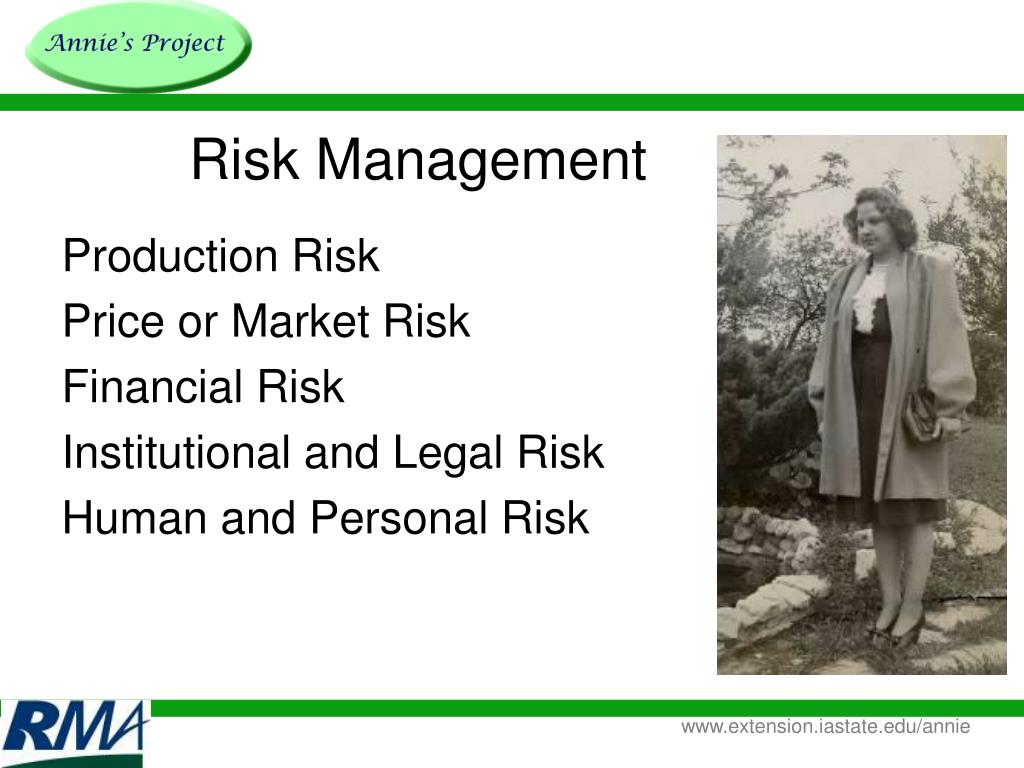 Annie's Project

Risk Management

Production Risk
Price or Market Risk
Financial Risk
Institutional and Legal Risk
Human and Personal Risk

RMA

www.extension.iastate.edu/annie